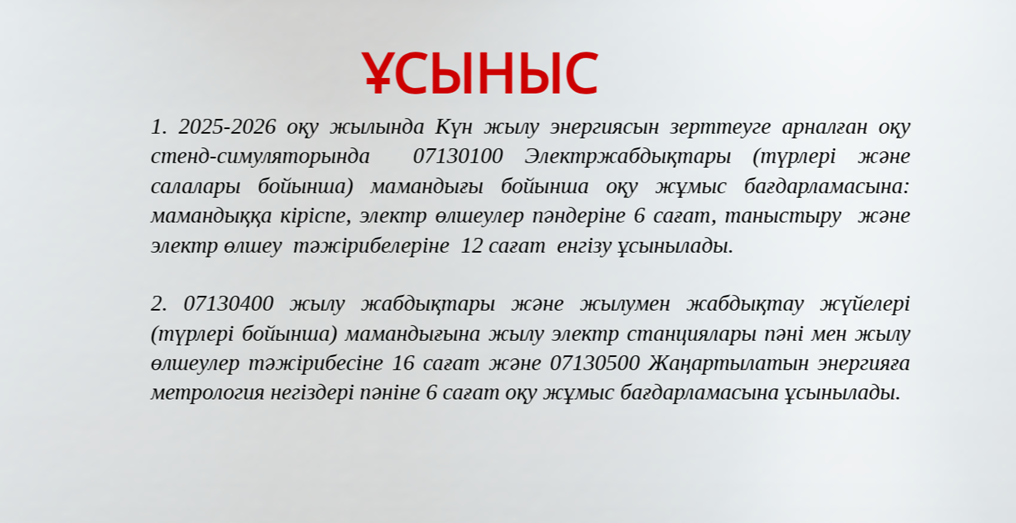 ҰСЫНЫС

1. 2025-2026 оқу жылында Күн жылу энергиясын зерттеуге арналған оқу стенд-симуляторында 07130100 Электржабдықтары (түрлері және салалары бойынша) мамандығы бойынша оқу жұмыс бағдарламасына: мамандыққа кіріспе, электр өлшеулер пәндеріне 6 сағат, таныстыру және электр өлшеу тәжірибелеріне 12 сағат енгізу ұсынылады.

2. 07130400 жылу жабдықтары және жылумен жабдықтау жүйелері (түрлері бойынша) мамандығына жылу электр станциялары пәні мен жылу өлшеулер тәжірибесіне 16 сағат және 07130500 Жаңартылатын энергияға метрология негіздері пәніне 6 сағат оқу жұмыс бағдарламасына ұсынылады.